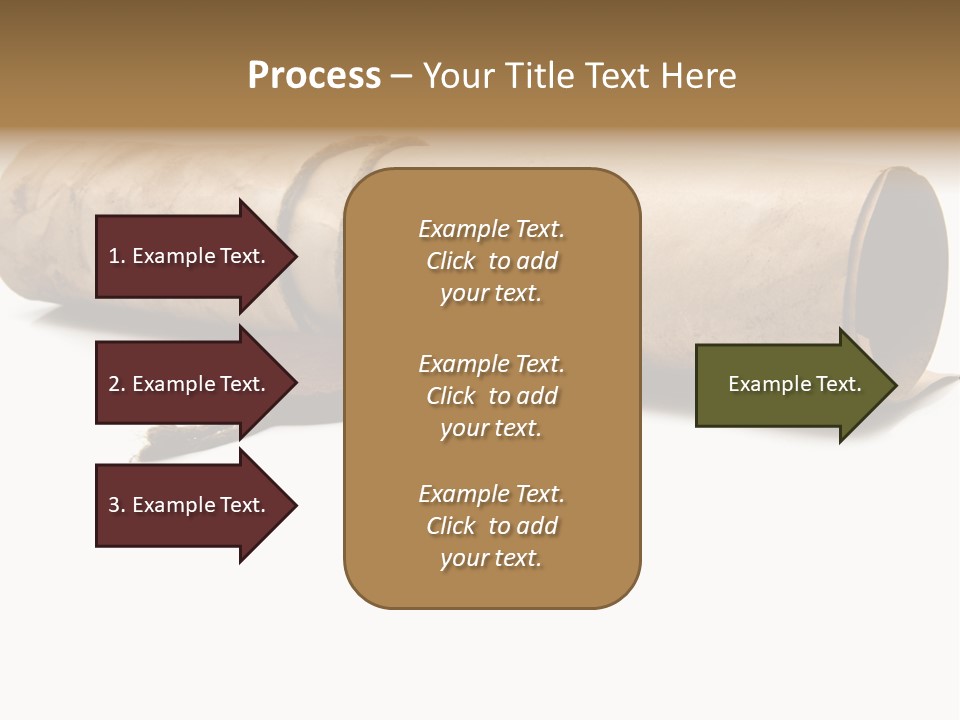 Process – Your Title Text Here

1. Example Text.

2. Example Text.

3. Example Text.

Example Text. Click to add your text.

Example Text. Click to add your text.

Example Text. Click to add your text.

Example Text.